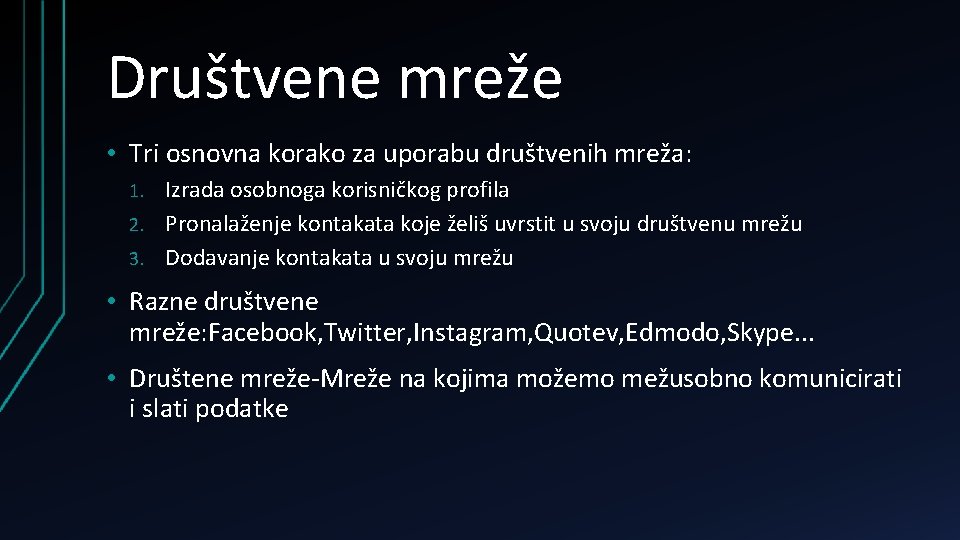 Društvene mreže

• Tri osnovna korako za uporabu društvenih mreža:
1. Izrada osobnoga korisničkog profila
2. Pronalaženje kontakata koje želiš uvrstit u svoju društvenu mrežu
3. Dodavanje kontakata u svoju mrežu

• Razne društvene mreže:Facebook,Twitter,Instagram,Quotev,Edmodo,Skype...

• Društene mreže-Mreže na kojima možemo mežusobno komunicirati i slati podatke